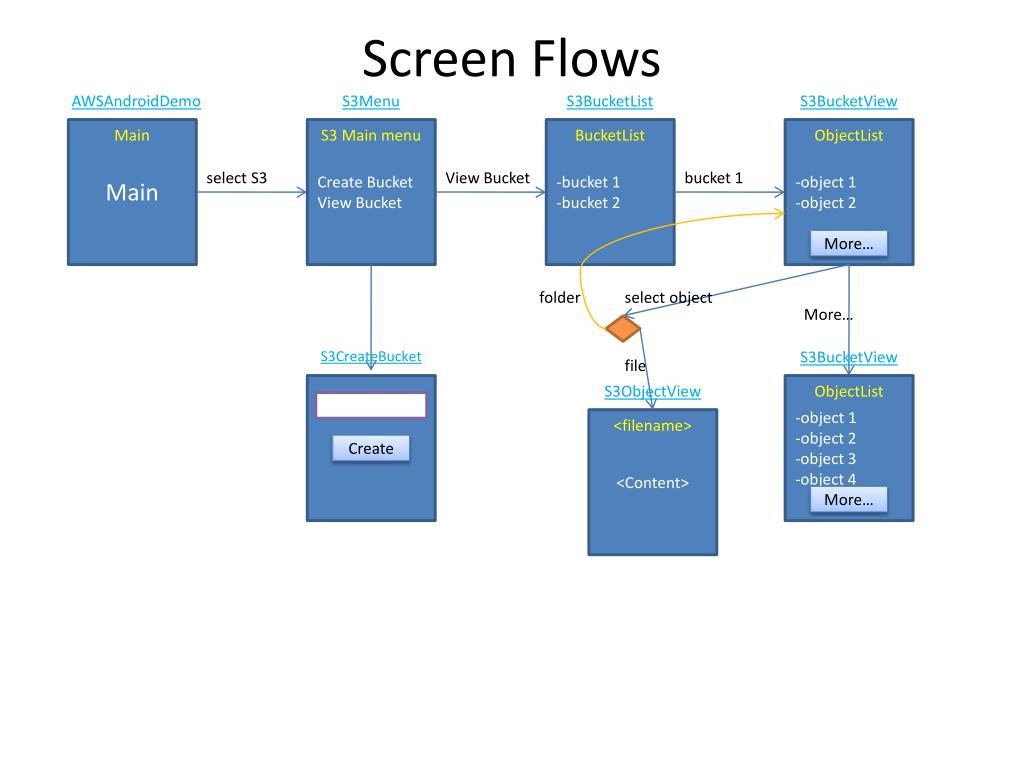 Screen Flows

AWSAndroidDemo

Main

Main

select S3

S3Menu

S3 Main menu

Create Bucket
View Bucket

View Bucket

S3BucketList

BucketList

-bucket 1
-bucket 2

bucket 1

S3BucketView

ObjectList

-object 1
-object 2

More…

folder

select object

More…

S3CreateBucket

Create

file

S3ObjectView

<filename>

<Content>

S3BucketView

ObjectList

-object 1
-object 2
-object 3
-object 4

More…